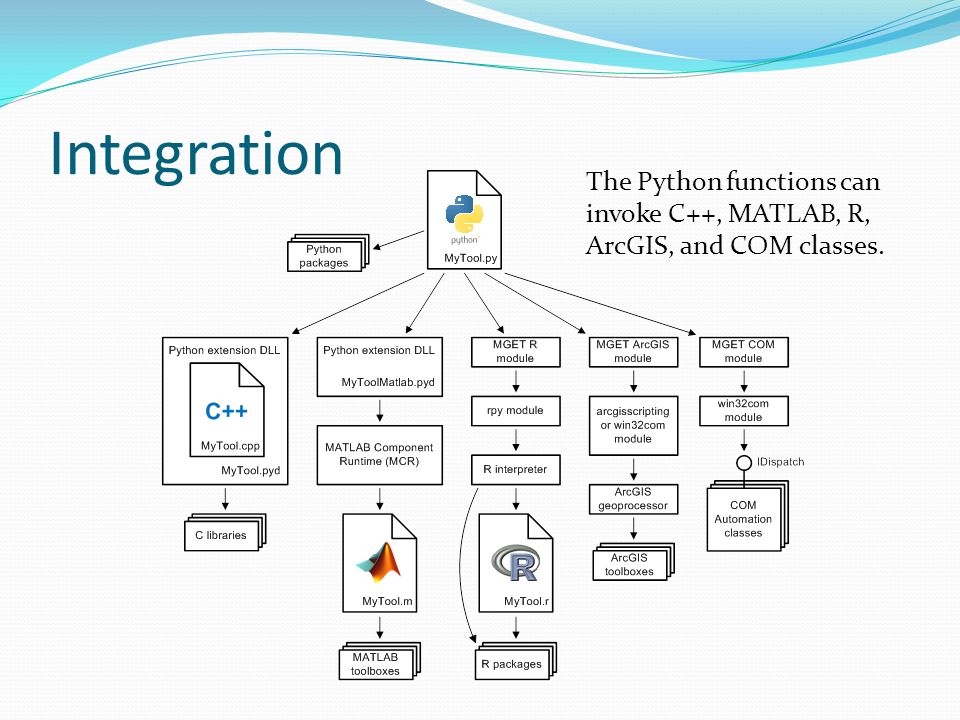 Integration

The Python functions can invoke C++, MATLAB, R, ArcGIS, and COM classes.

python
MyTool.py

Python packages

Python extension DLL
C++
MyTool.cpp
MyTool.pyd

C libraries

Python extension DLL
MyToolMatlab.pyd

MATLAB Component Runtime (MCR)

MyTool.m

MATLAB toolboxes

MGET R module

rpy module

R interpreter

R
MyTool.r

R packages

MGET ArcGIS module

arcgisscripting or win32com module

ArcGIS geoprocessor

ArcGIS toolboxes

MGET COM module

win32com module

IDispatch

COM Automation classes